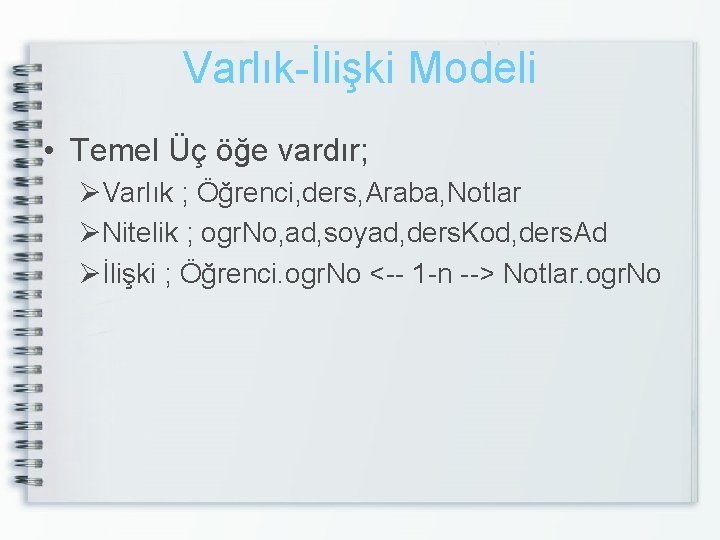 Varlık-İlişki Modeli

• Temel Üç öğe vardır;

➢Varlık ; Öğrenci,ders,Araba,Notlar

➢Nitelik ; ogrNo,ad,soyad,dersKod,dersAd

➢İlişki ; Öğrenci.ogrNo <-- 1-n --> Notlar.ogrNo